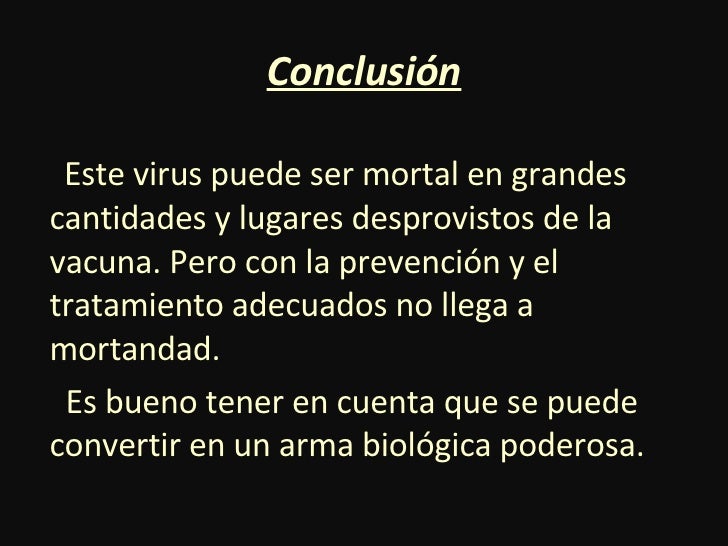 Conclusión

Este virus puede ser mortal en grandes cantidades y lugares desprovistos de la vacuna. Pero con la prevención y el tratamiento adecuados no llega a mortandad.

Es bueno tener en cuenta que se puede convertir en un arma biológica poderosa.